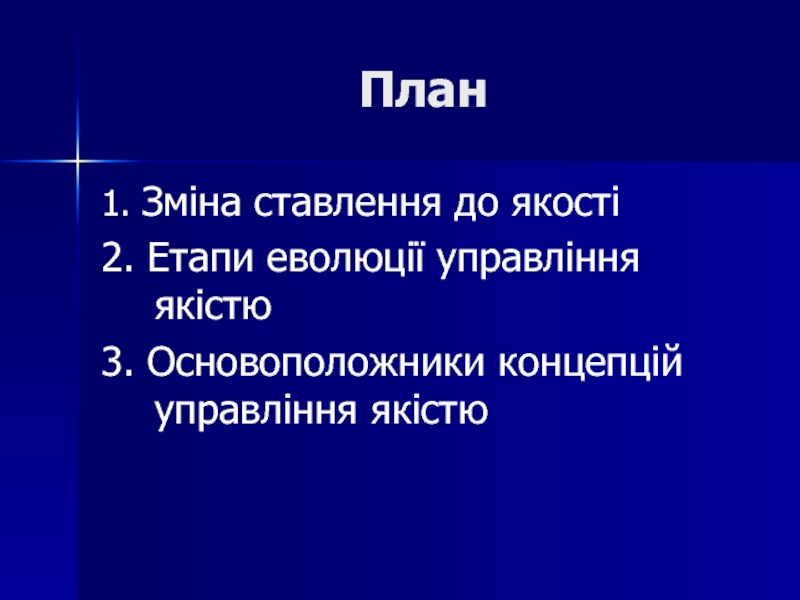 План

1. Зміна ставлення до якості
2. Етапи еволюції управління якістю
3. Основоположники концепцій управління якістю